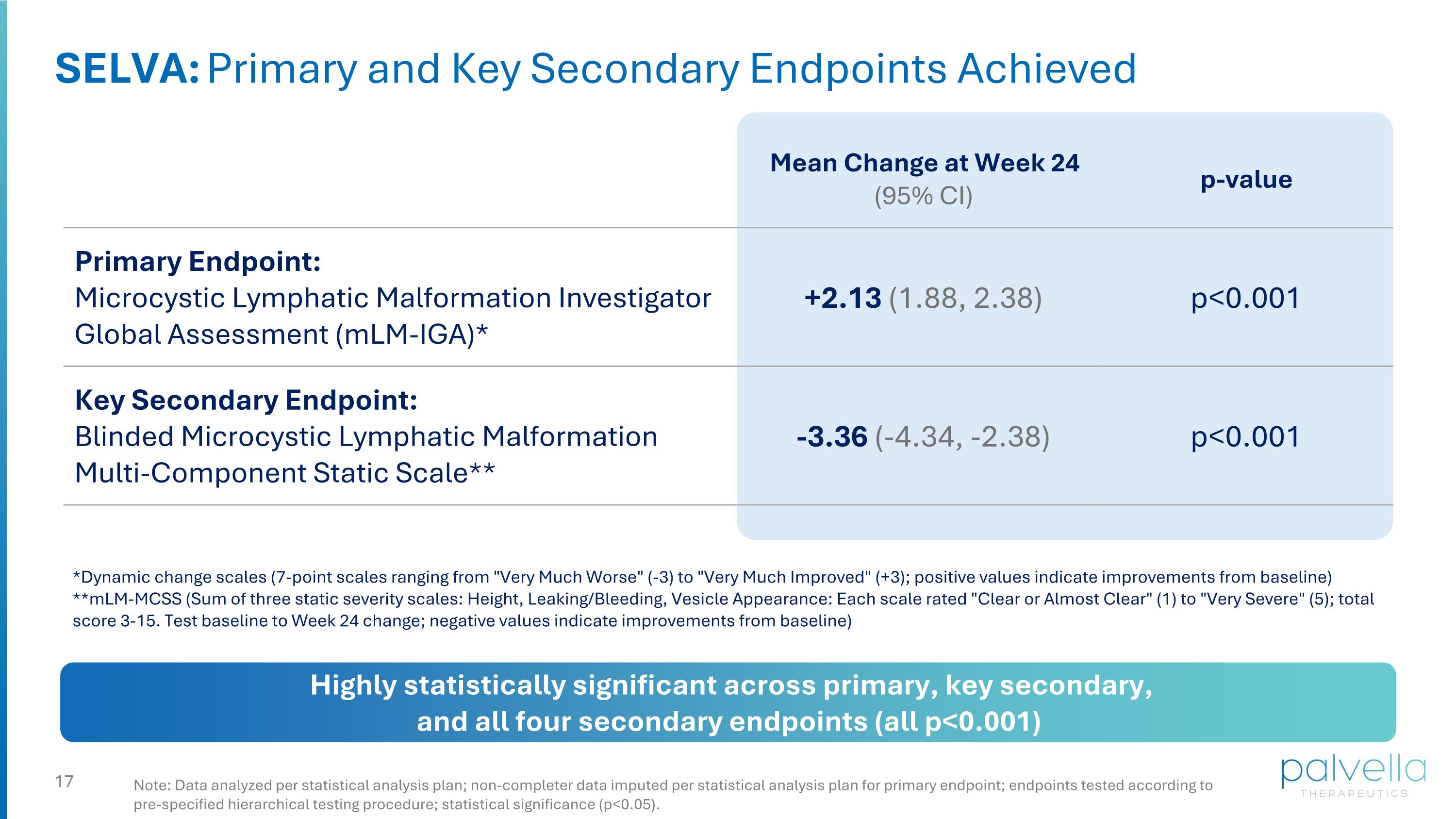 SELVA: Primary and Key Secondary Endpoints Achieved

| | Mean Change at Week 24 (95% CI) | p-value |
|---|---|---|
| Primary Endpoint: Microcystic Lymphatic Malformation Investigator Global Assessment (mLM-IGA)* | +2.13 (1.88, 2.38) | p<0.001 |
| Key Secondary Endpoint: Blinded Microcystic Lymphatic Malformation Multi-Component Static Scale** | -3.36 (-4.34, -2.38) | p<0.001 |

*Dynamic change scales (7-point scales ranging from "Very Much Worse" (-3) to "Very Much Improved" (+3); positive values indicate improvements from baseline)
**mLM-MCSS (Sum of three static severity scales: Height, Leaking/Bleeding, Vesicle Appearance: Each scale rated "Clear or Almost Clear" (1) to "Very Severe" (5); total score 3-15. Test baseline to Week 24 change; negative values indicate improvements from baseline)

Highly statistically significant across primary, key secondary, and all four secondary endpoints (all p<0.001)

17

Note: Data analyzed per statistical analysis plan; non-completer data imputed per statistical analysis plan for primary endpoint; endpoints tested according to pre-specified hierarchical testing procedure; statistical significance (p<0.05).

palvella
THERAPEUTICS